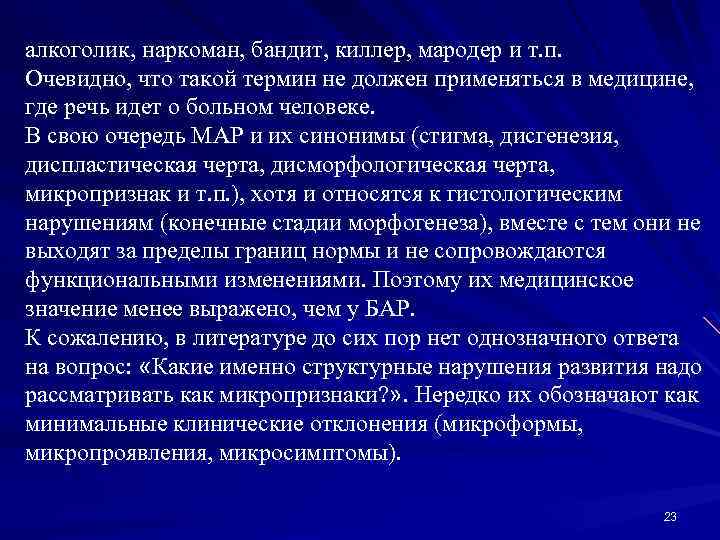 алкоголик, наркоман, бандит, киллер, мародер и т.п.
Очевидно, что такой термин не должен применяться в медицине, где речь идет о больном человеке.
В свою очередь МАР и их синонимы (стигма, дисгенезия, диспластическая черта, дисморфологическая черта, микропризнак и т.п.), хотя и относятся к гистологическим нарушениям (конечные стадии морфогенеза), вместе с тем они не выходят за пределы границ нормы и не сопровождаются функциональными изменениями. Поэтому их медицинское значение менее выражено, чем у БАР.
К сожалению, в литературе до сих пор нет однозначного ответа на вопрос: «Какие именно структурные нарушения развития надо рассматривать как микропризнаки?». Нередко их обозначают как минимальные клинические отклонения (микроформы, микропроявления, микросимптомы).

23